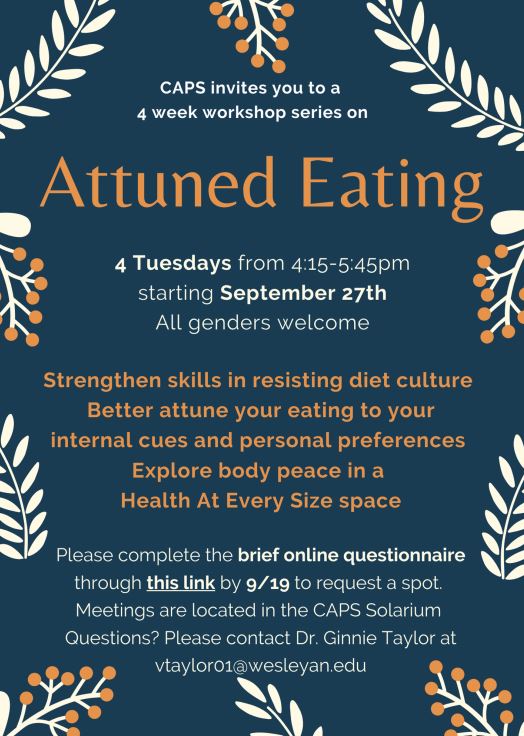 CAPS invites you to a
4 week workshop series on

Attuned Eating

4 Tuesdays from 4:15-5:45pm
starting September 27th
All genders welcome

Strengthen skills in resisting diet culture
Better attune your eating to your internal cues and personal preferences
Explore body peace in a Health At Every Size space

Please complete the brief online questionnaire through this link by 9/19 to request a spot.
Meetings are located in the CAPS Solarium
Questions? Please contact Dr. Ginnie Taylor at vtaylor01@wesleyan.edu